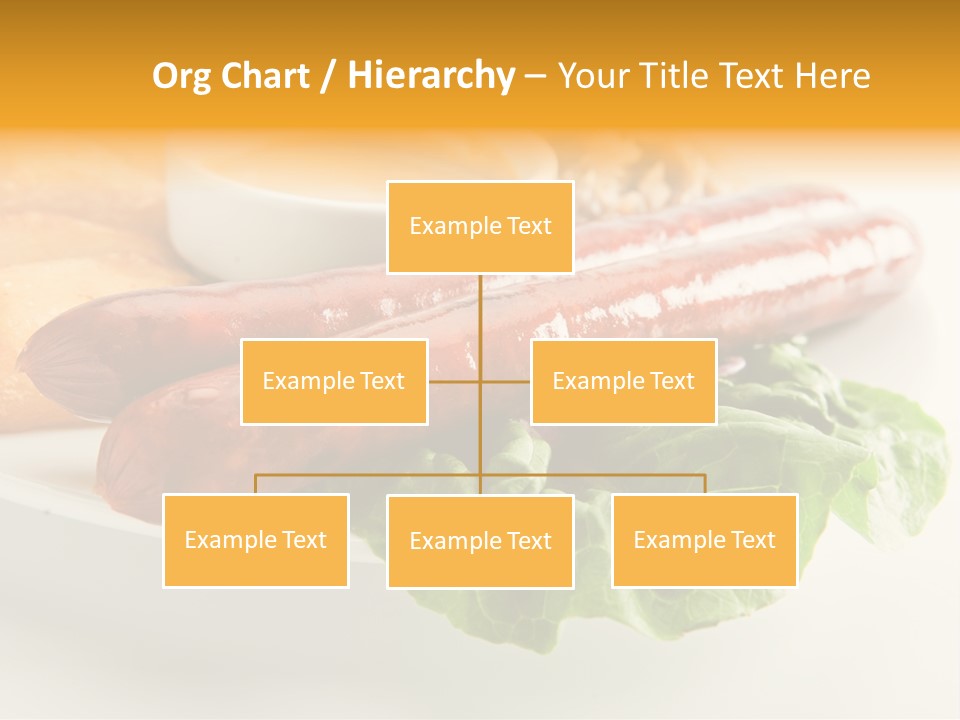 Org Chart / Hierarchy – Your Title Text Here

Example Text

Example Text

Example Text

Example Text

Example Text

Example Text